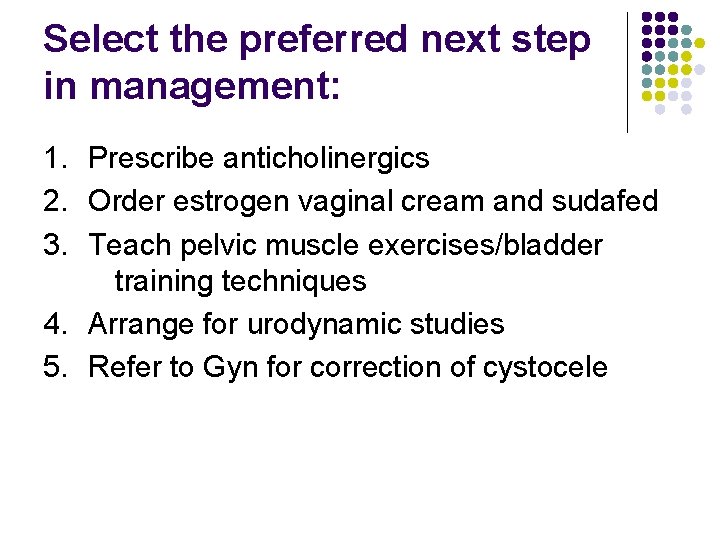 Select the preferred next step in management:

1. Prescribe anticholinergics
2. Order estrogen vaginal cream and sudafed
3. Teach pelvic muscle exercises/bladder training techniques
4. Arrange for urodynamic studies
5. Refer to Gyn for correction of cystocele